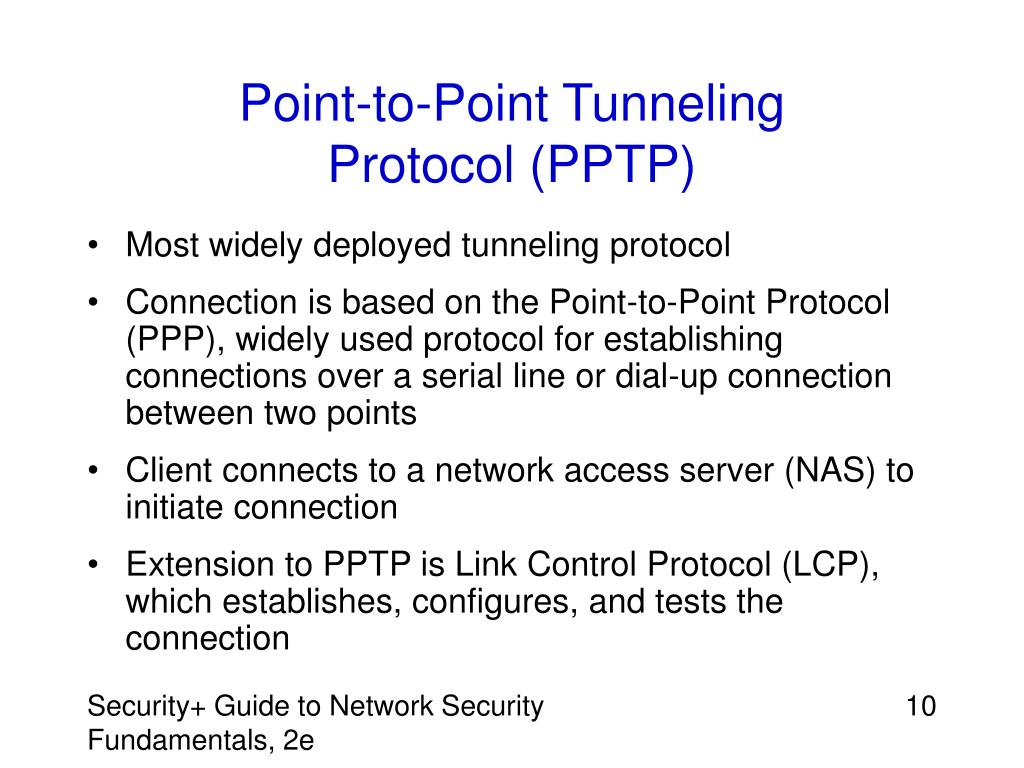 Point-to-Point Tunneling Protocol (PPTP)

• Most widely deployed tunneling protocol

• Connection is based on the Point-to-Point Protocol (PPP), widely used protocol for establishing connections over a serial line or dial-up connection between two points

• Client connects to a network access server (NAS) to initiate connection

• Extension to PPTP is Link Control Protocol (LCP), which establishes, configures, and tests the connection

Security+ Guide to Network Security Fundamentals, 2e

10